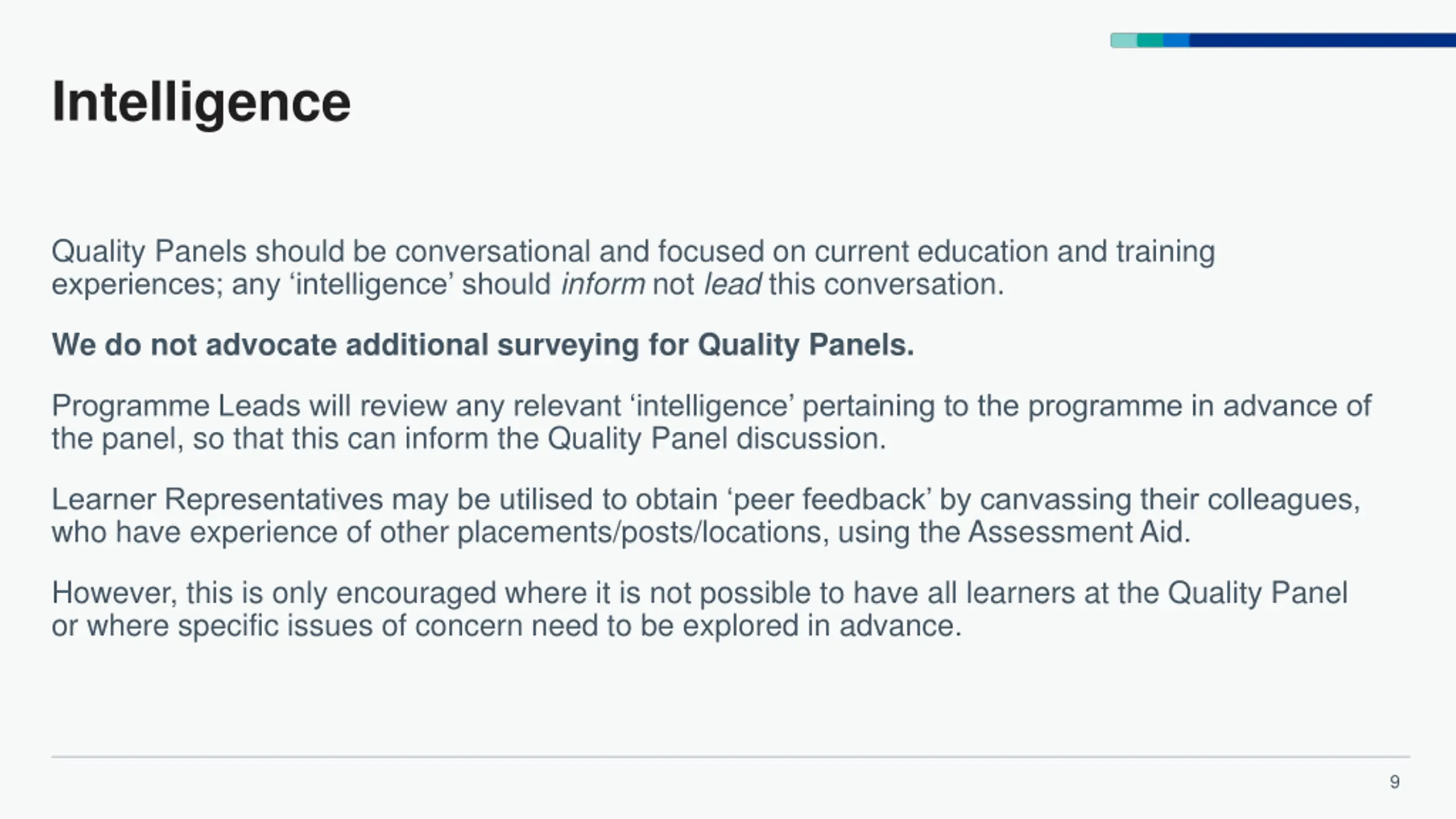 Intelligence

Quality Panels should be conversational and focused on current education and training experiences; any ‘intelligence’ should inform not lead this conversation.

We do not advocate additional surveying for Quality Panels.

Programme Leads will review any relevant ‘intelligence’ pertaining to the programme in advance of the panel, so that this can inform the Quality Panel discussion.

Learner Representatives may be utilised to obtain ‘peer feedback’ by canvassing their colleagues, who have experience of other placements/posts/locations, using the Assessment Aid.

However, this is only encouraged where it is not possible to have all learners at the Quality Panel or where specific issues of concern need to be explored in advance.

9